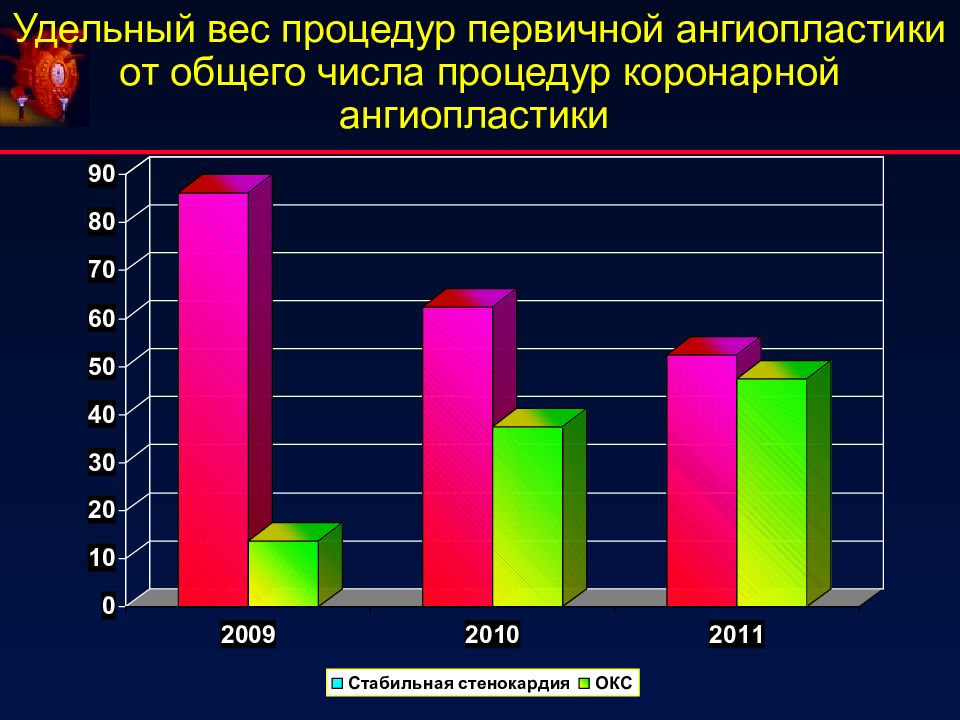 Удельный вес процедур первичной ангиопластики от общего числа процедур коронарной ангиопластики

90
80
70
60
50
40
30
20
10
0

2009
2010
2011

Стабильная стенокардия
ОКС